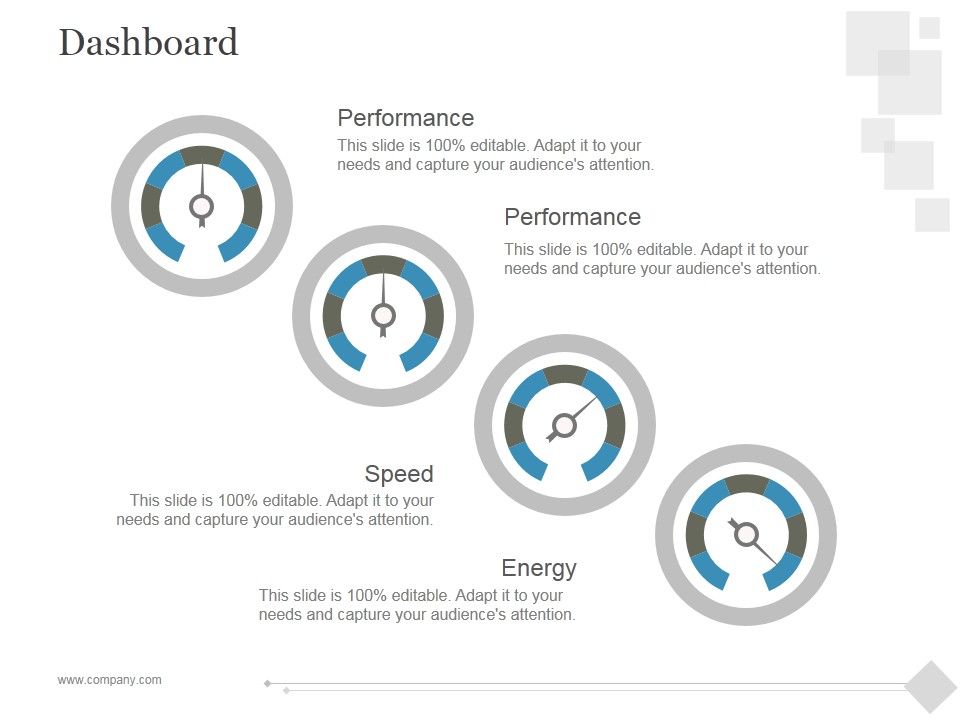 Dashboard

Performance
This slide is 100% editable. Adapt it to your needs and capture your audience's attention.

Performance
This slide is 100% editable. Adapt it to your needs and capture your audience's attention.

Speed
This slide is 100% editable. Adapt it to your needs and capture your audience's attention.

Energy
This slide is 100% editable. Adapt it to your needs and capture your audience's attention.

www.company.com